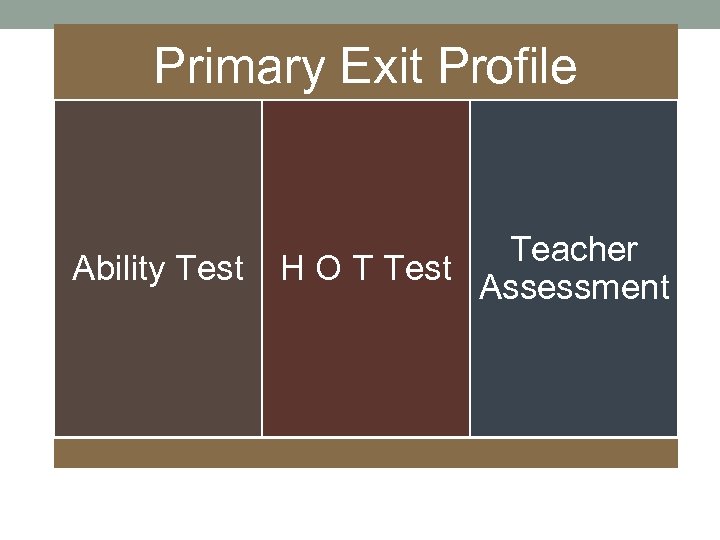 Primary Exit Profile

Ability Test

H O T Test

Teacher Assessment